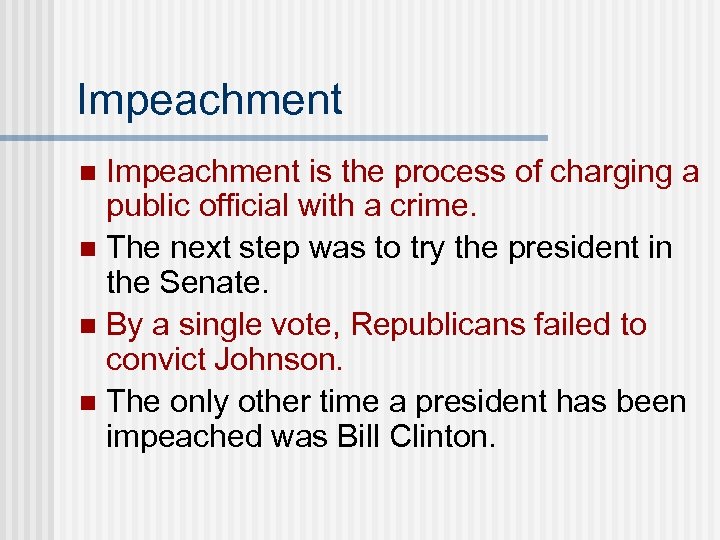 Impeachment

- Impeachment is the process of charging a public official with a crime.
- The next step was to try the president in the Senate.
- By a single vote, Republicans failed to convict Johnson.
- The only other time a president has been impeached was Bill Clinton.